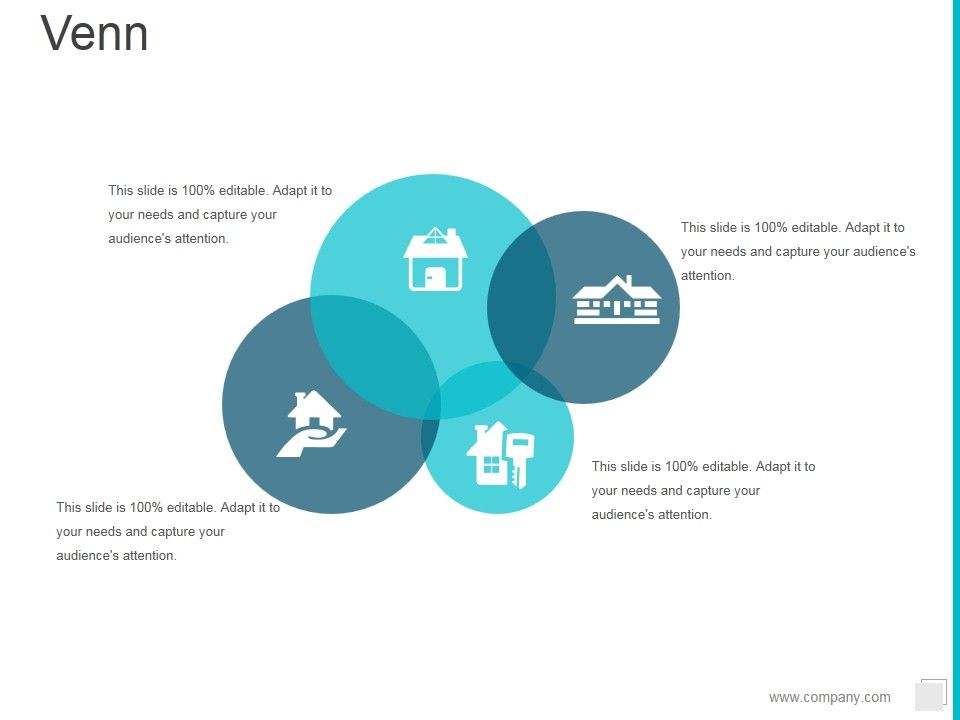 Venn

This slide is 100% editable. Adapt it to your needs and capture your audience's attention.

This slide is 100% editable. Adapt it to your needs and capture your audience's attention.

This slide is 100% editable. Adapt it to your needs and capture your audience's attention.

This slide is 100% editable. Adapt it to your needs and capture your audience's attention.

www.company.com